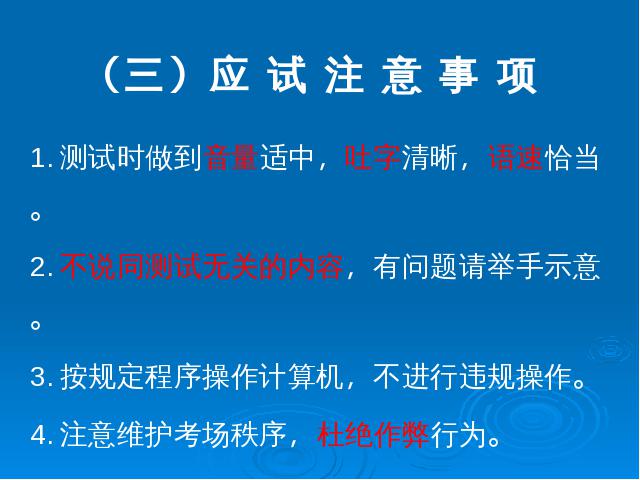 （三）应 试 注 意 事 项

1. 测试时做到音量适中，吐字清晰，语速恰当。

2. 不说同测试无关的内容，有问题请举手示意。

3. 按规定程序操作计算机，不进行违规操作。

4. 注意维护考场秩序，杜绝作弊行为。